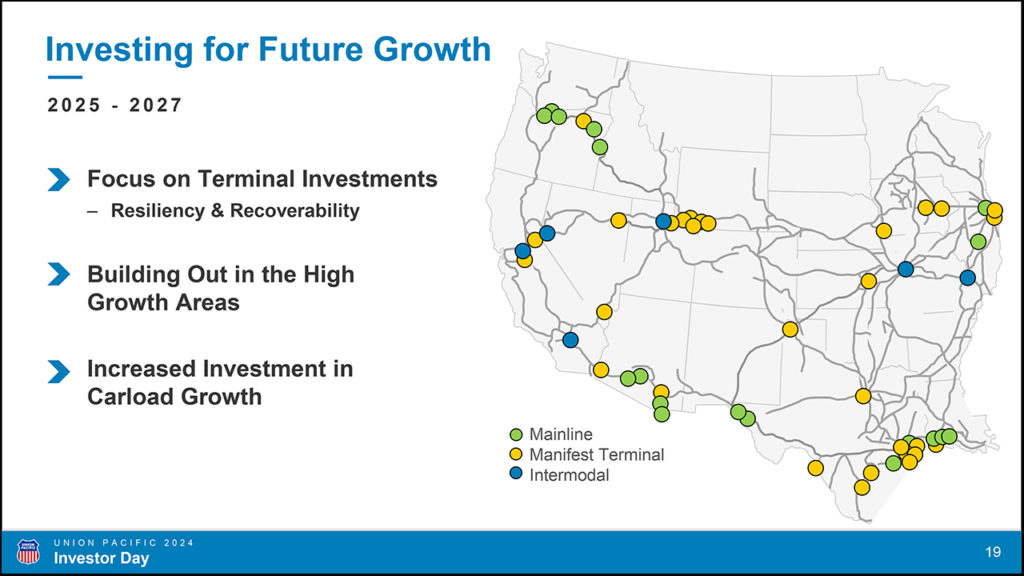 Investing for Future Growth

2025 - 2027

Focus on Terminal Investments
– Resiliency & Recoverability

Building Out in the High Growth Areas

Increased Investment in Carload Growth

Mainline
Manifest Terminal
Intermodal

UNION PACIFIC 2024
Investor Day

19